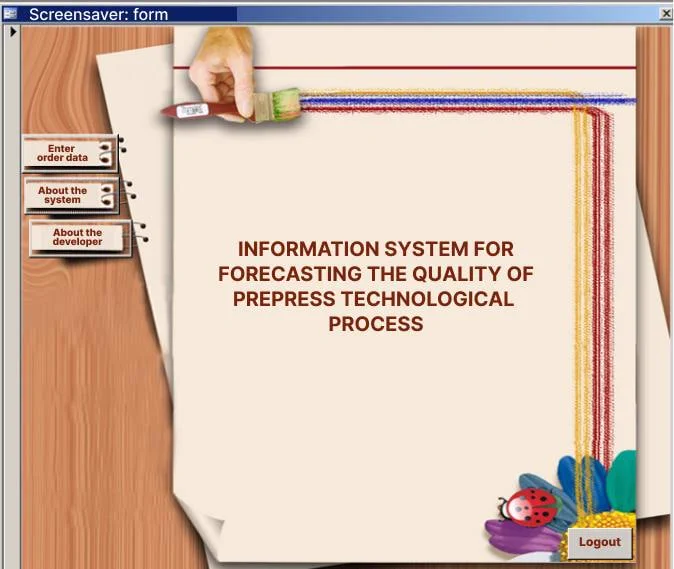 Screensaver: form

Enter order data

About the system

About the developer

INFORMATION SYSTEM FOR FORECASTING THE QUALITY OF PREPRESS TECHNOLOGICAL PROCESS

Logout